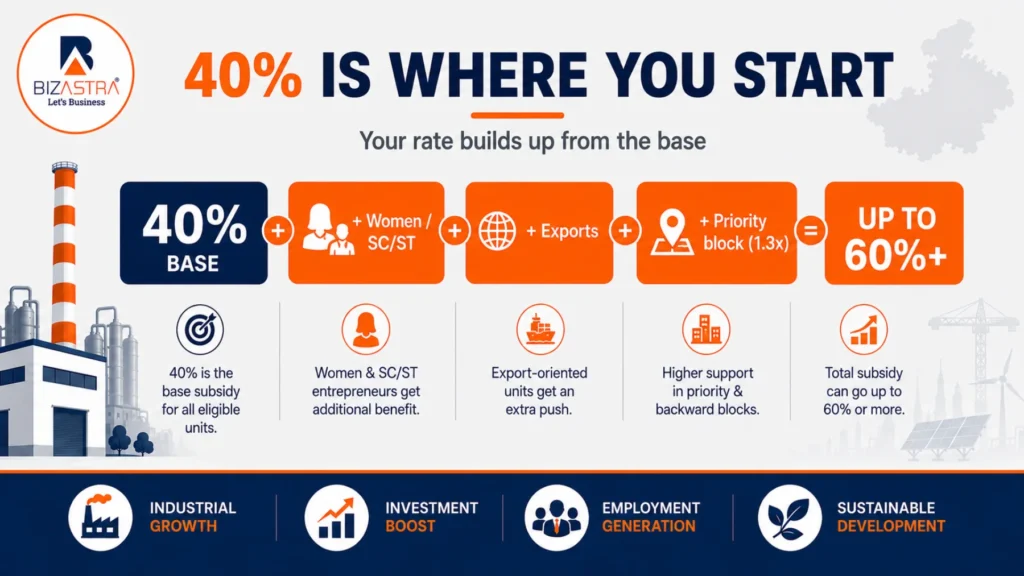 BIZASTRA®
Let's Business

40% IS WHERE YOU START

Your rate builds up from the base

40% BASE + + Women / SC/ST + + Exports + + Priority block (1.3x) = UP TO 60%+

40% is the base subsidy for all eligible units.

Women & SC/ST entrepreneurs get additional benefit.

Export-oriented units get an extra push.

Higher support in priority & backward blocks.

Total subsidy can go up to 60% or more.

INDUSTRIAL GROWTH

INVESTMENT BOOST

EMPLOYMENT GENERATION

SUSTAINABLE DEVELOPMENT